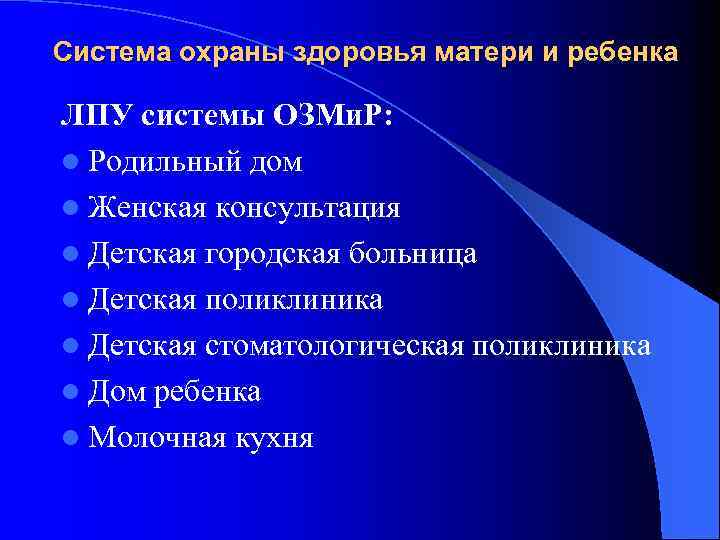 Система охраны здоровья матери и ребенка

ЛПУ системы ОЗМиР:

- Родильный дом
- Женская консультация
- Детская городская больница
- Детская поликлиника
- Детская стоматологическая поликлиника
- Дом ребенка
- Молочная кухня